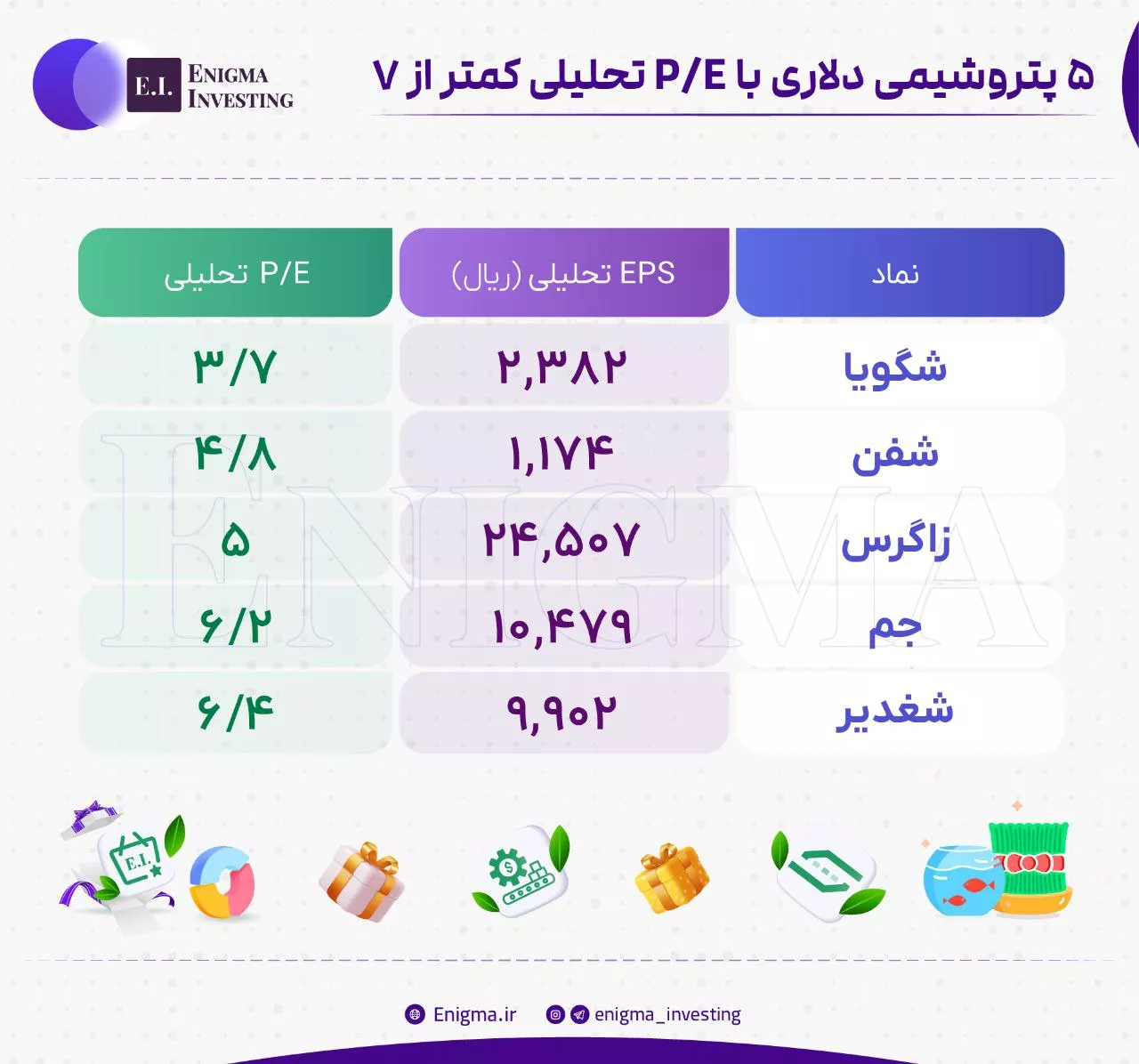 E.I. ENIGMA INVESTING

۵ پتروشیمی دلاری با P/E تحلیلی کمتر از ۷

| نماد | EPS تحلیلی (ریال) | P/E تحلیلی |
|---|---|---|
| شگویا | ۲,۳۸۲ | ۳/۷ |
| شفن | ۱,۱۷۴ | ۴/۸ |
| زاگرس | ۲۴,۵۰۷ | ۵ |
| جم | ۱۰,۴۷۹ | ۶/۲ |
| شغدیر | ۹,۹۰۲ | ۶/۴ |

ENIGMA

E.I.

Enigma.ir
enigma_investing